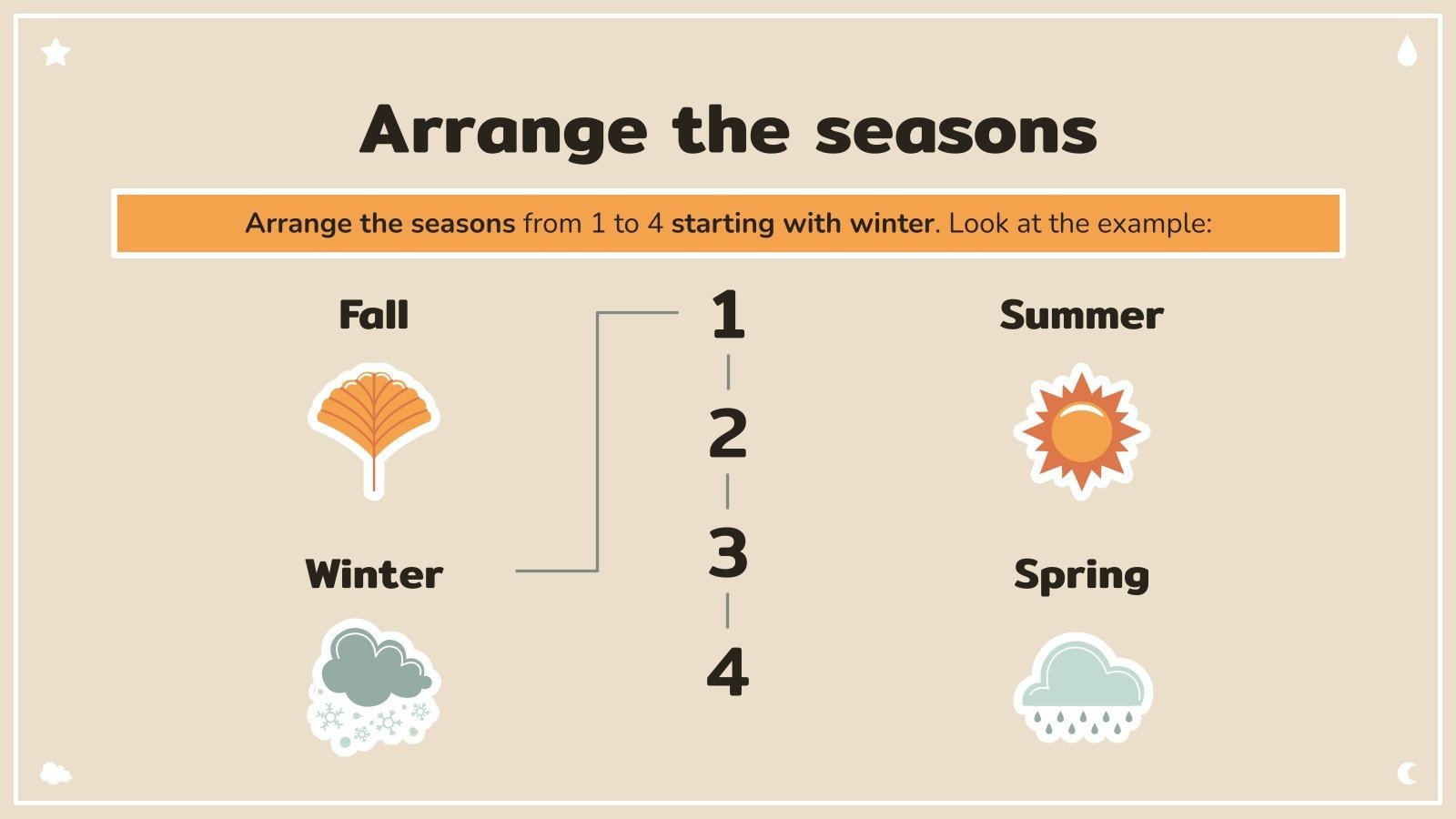 Arrange the seasons

Arrange the seasons from 1 to 4 starting with winter. Look at the example:

Fall

Winter

1

2

3

4

Summer

Spring